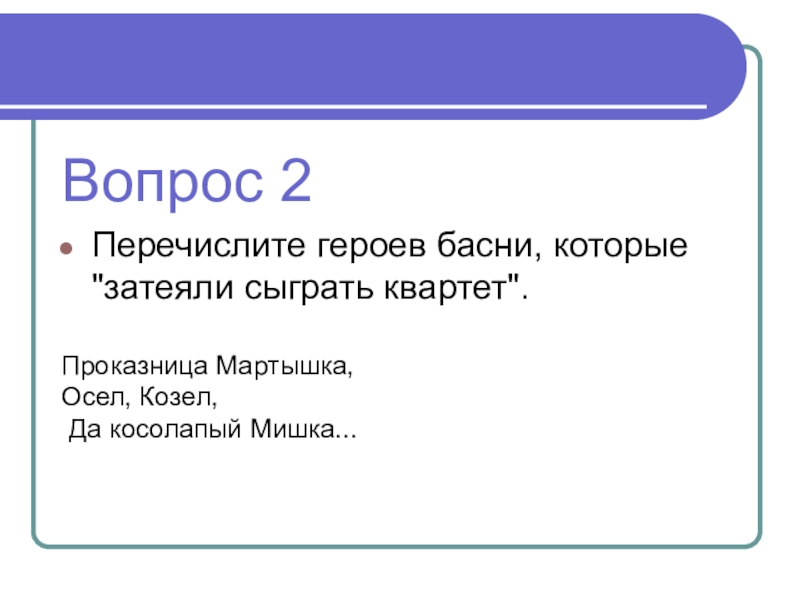 Вопрос 2

Перечислите героев басни, которые "затеяли сыграть квартет".

Проказница Мартышка,
Осел, Козел,
Да косолапый Мишка...